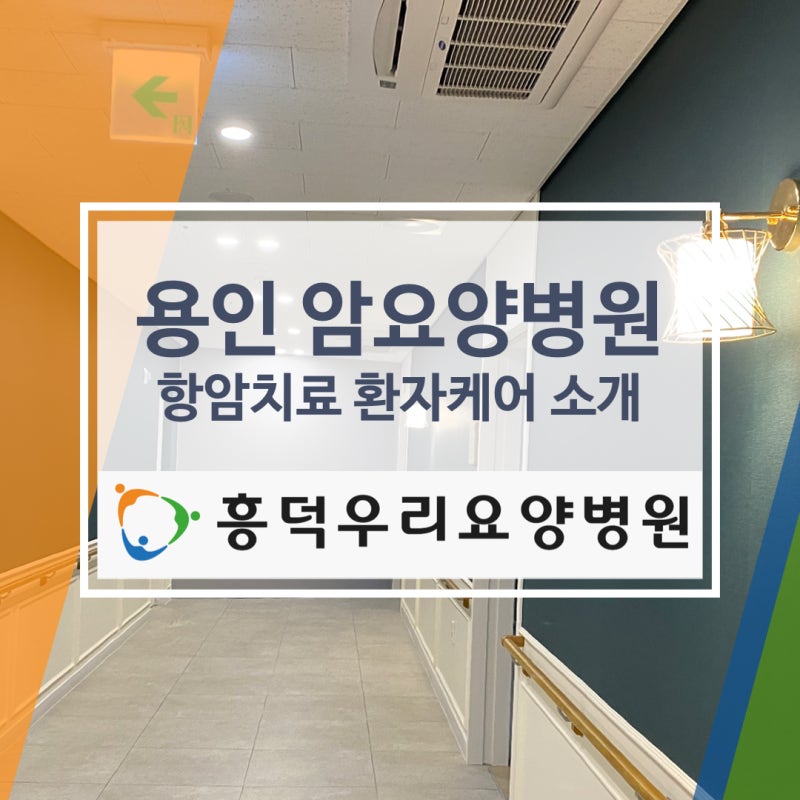 용인 암요양병원
항암치료 환자케어 소개

흥덕우리요양병원